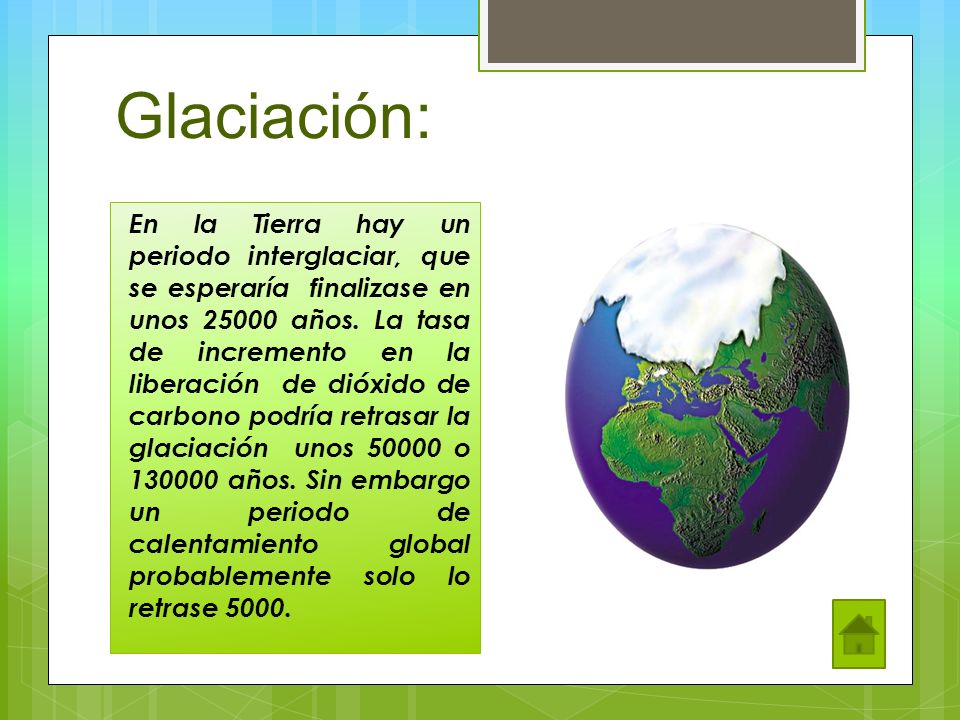 Glaciación:

En la Tierra hay un periodo interglaciar, que se esperaría finalizase en unos 25000 años. La tasa de incremento en la liberación de dióxido de carbono podría retrasar la glaciación unos 50000 o 130000 años. Sin embargo un periodo de calentamiento global probablemente solo lo retrase 5000.